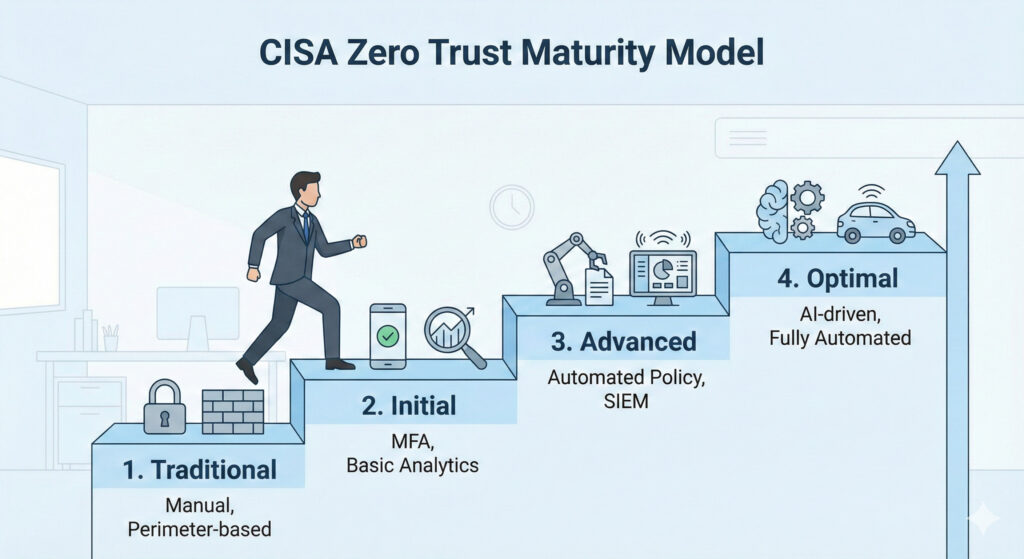 CISA Zero Trust Maturity Model

1. Traditional
Manual, Perimeter-based

2. Initial
MFA, Basic Analytics

3. Advanced
Automated Policy, SIEM

4. Optimal
AI-driven, Fully Automated